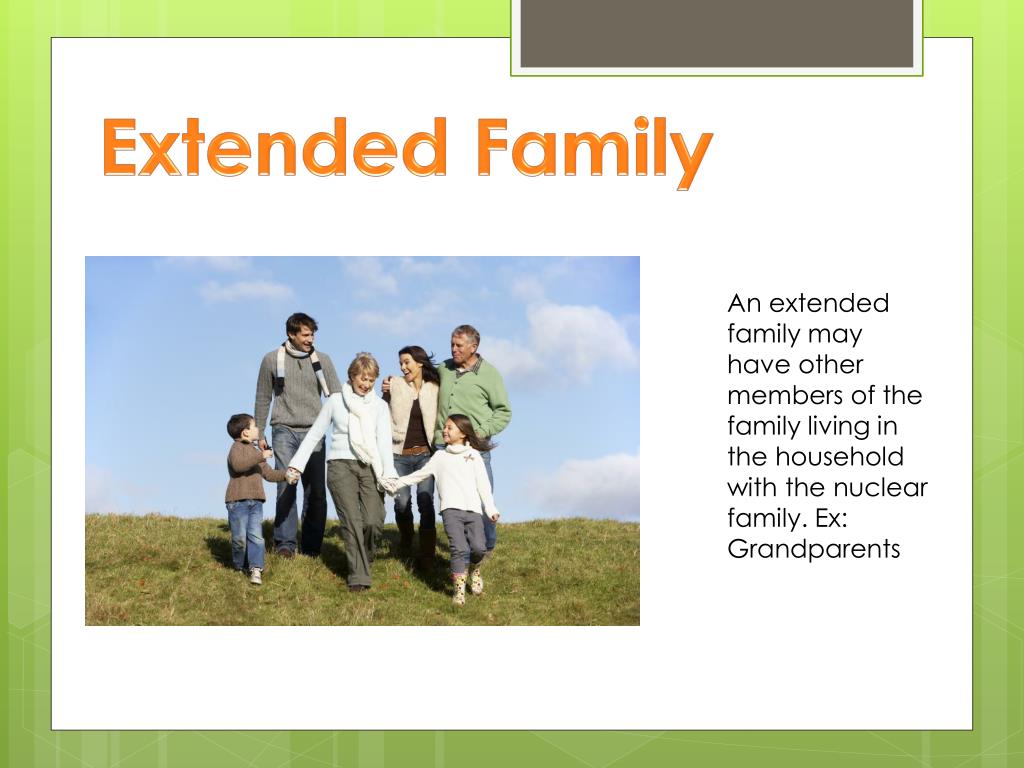 Extended Family

An extended family may have other members of the family living in the household with the nuclear family. Ex: Grandparents